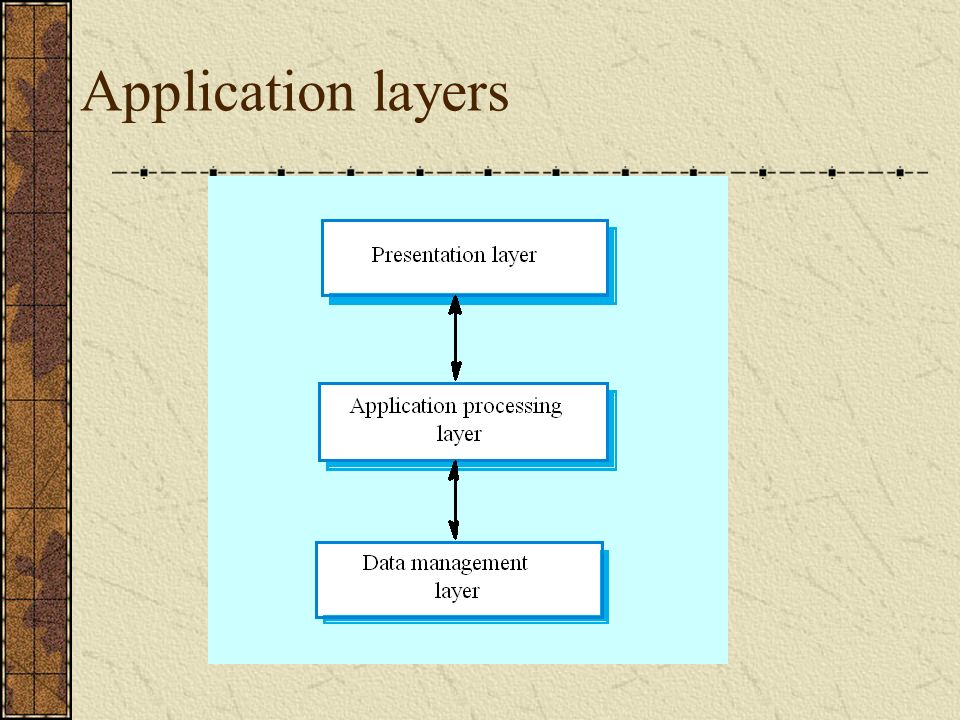 Application layers

Presentation layer

Application processing layer

Data management layer